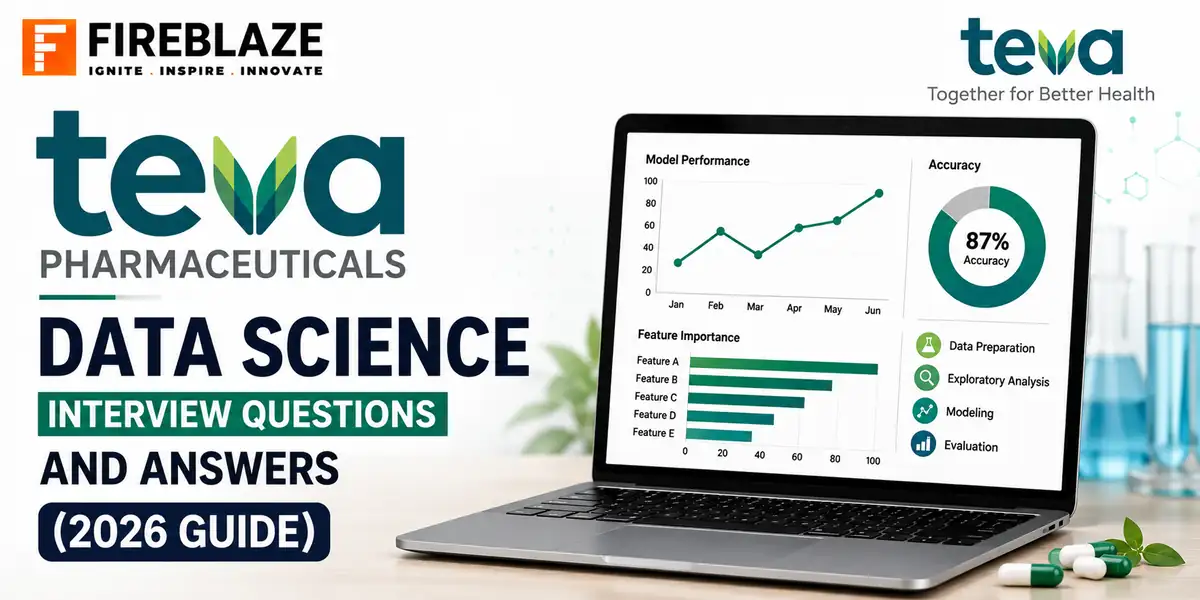 FIREBLAZE
IGNITE . INSPIRE . INNOVATE

teva
Together for Better Health

teva
PHARMACEUTICALS

DATA SCIENCE
INTERVIEW QUESTIONS
AND ANSWERS
(2026 GUIDE)

Model Performance
100
80
60
40
20
0
Jan Feb Mar Apr May Jun

Accuracy
87%
Accuracy

Feature Importance
Feature A
Feature B
Feature C
Feature D
Feature E
0 20 40 60 80 100

Data Preparation
Exploratory Analysis
Modeling
Evaluation